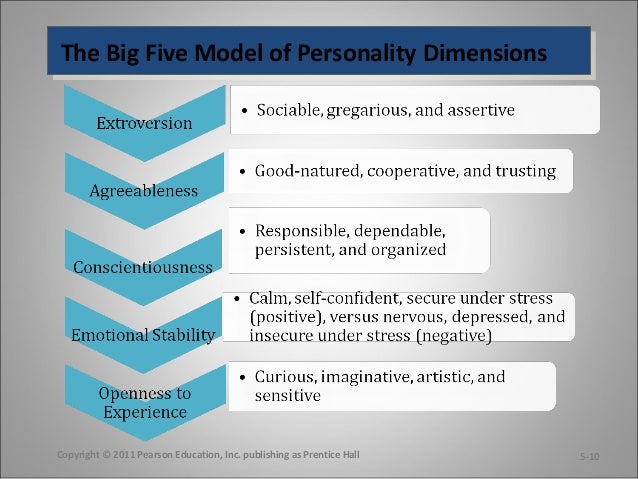 The Big Five Model of Personality Dimensions

Extroversion

• Sociable, gregarious, and assertive

Agreeableness

• Good-natured, cooperative, and trusting

Conscientiousness

• Responsible, dependable, persistent, and organized

Emotional Stability

• Calm, self-confident, secure under stress (positive), versus nervous, depressed, and insecure under stress (negative)

Openness to Experience

• Curious, imaginative, artistic, and sensitive

Copyright © 2011 Pearson Education, Inc. publishing as Prentice Hall

5-10